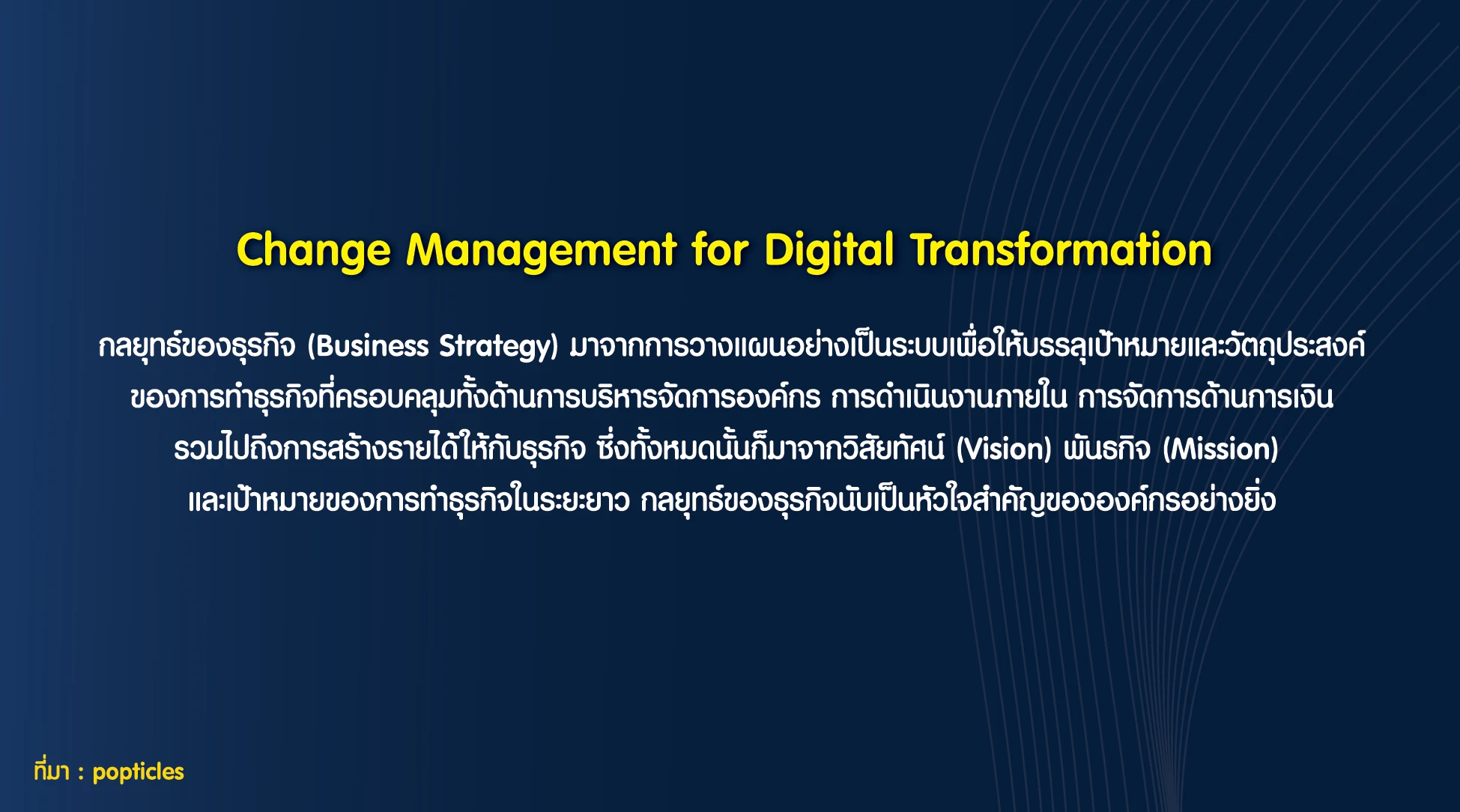 Change Management for Digital Transformation

กลยุทธ์ของธุรกิจ (Business Strategy) มาจากการวางแผนอย่างเป็นระบบเพื่อให้บรรลุเป้าหมายและวัตถุประสงค์ของการทำธุรกิจที่ครอบคลุมทั้งด้านการบริหารจัดการองค์กร การดำเนินงานภายใน การจัดการด้านการเงิน รวมไปถึงการสร้างรายได้ให้กับธุรกิจ ซึ่งทั้งหมดนั้นก็มาจากวิสัยทัศน์ (Vision) พันธกิจ (Mission) และเป้าหมายของการทำธุรกิจในระยะยาว กลยุทธ์ของธุรกิจนับเป็นหัวใจสำคัญขององค์กรอย่างยิ่ง

ที่มา : popticles